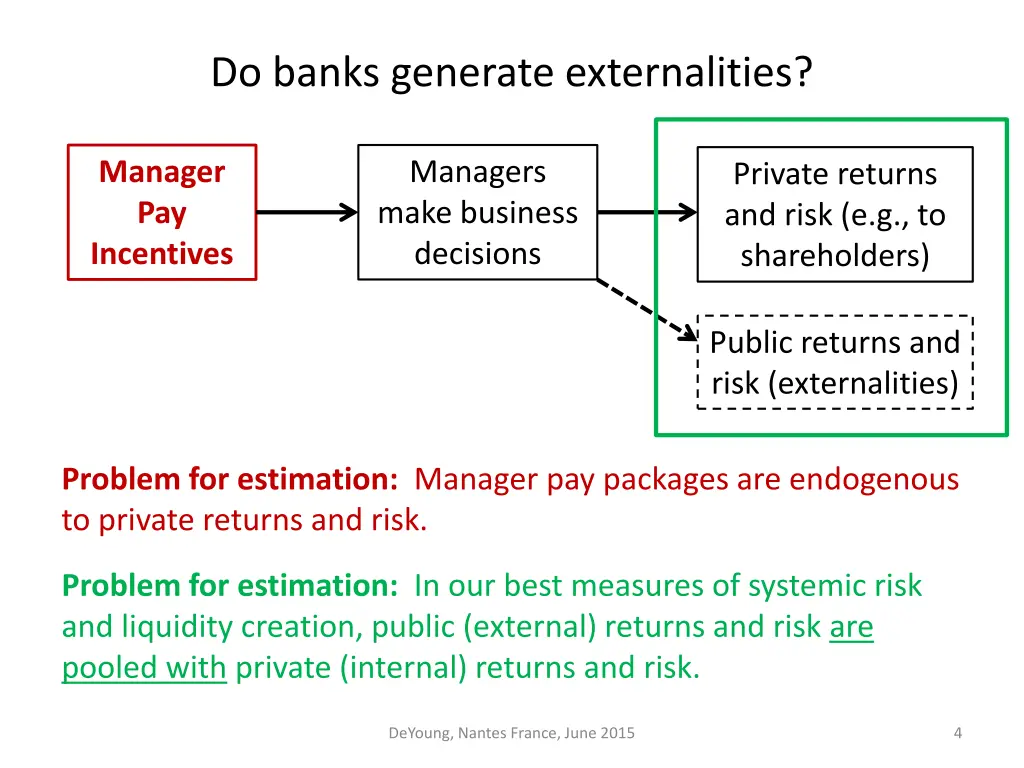 Do banks generate externalities?

Manager Pay Incentives

Managers make business decisions

Private returns and risk (e.g., to shareholders)

Public returns and risk (externalities)

Problem for estimation: Manager pay packages are endogenous to private returns and risk.

Problem for estimation: In our best measures of systemic risk and liquidity creation, public (external) returns and risk are pooled with private (internal) returns and risk.

DeYoung, Nantes France, June 2015

4